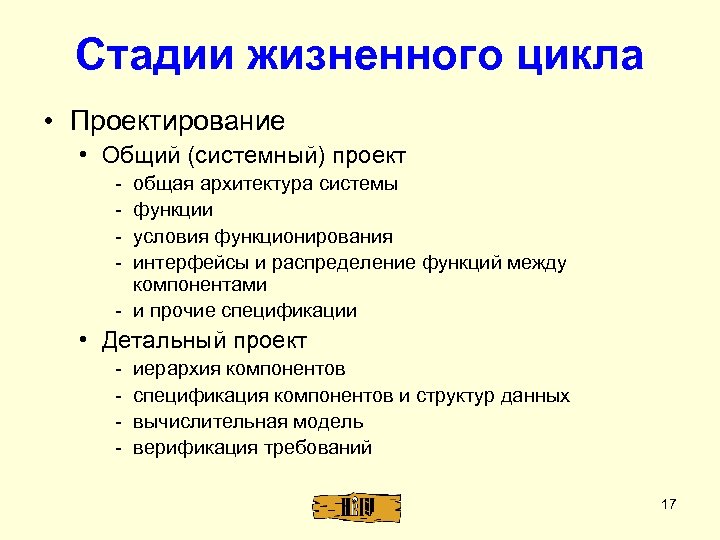 Стадии жизненного цикла

• Проектирование
  • Общий (системный) проект
    - общая архитектура системы
    - функции
    - условия функционирования
    - интерфейсы и распределение функций между компонентами
    - и прочие спецификации
  • Детальный проект
    - иерархия компонентов
    - спецификация компонентов и структур данных
    - вычислительная модель
    - верификация требований

17